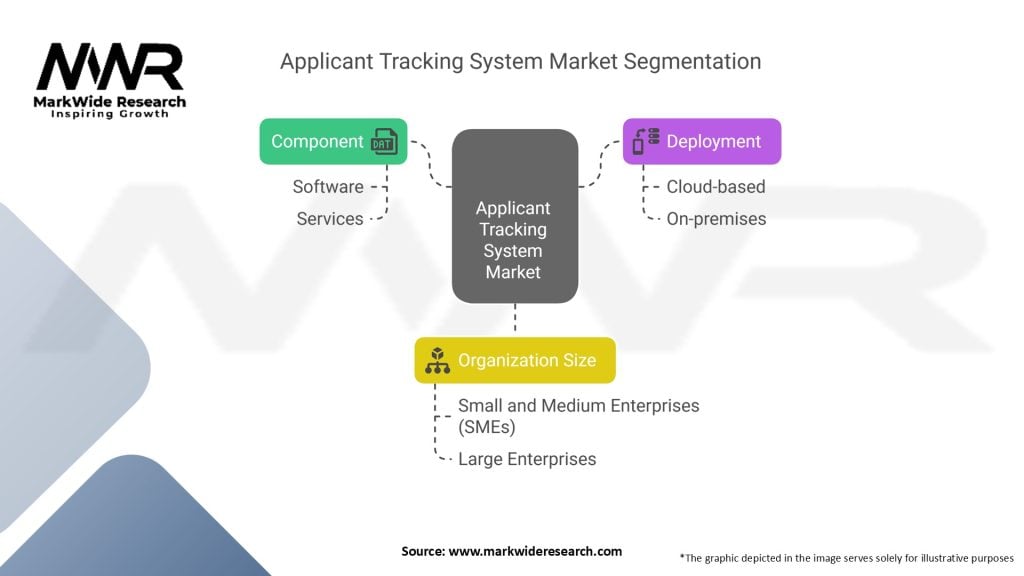 MWR
MarkWide Research
Inspiring Growth

Applicant Tracking System Market Segmentation

Component
DAT
Software
Services

Applicant Tracking System Market

Deployment
Cloud-based
On-premises

Organization Size
Small and Medium Enterprises (SMEs)
Large Enterprises

Source: www.markwideresearch.com

*The graphic depicted in the image serves solely for illustrative purposes